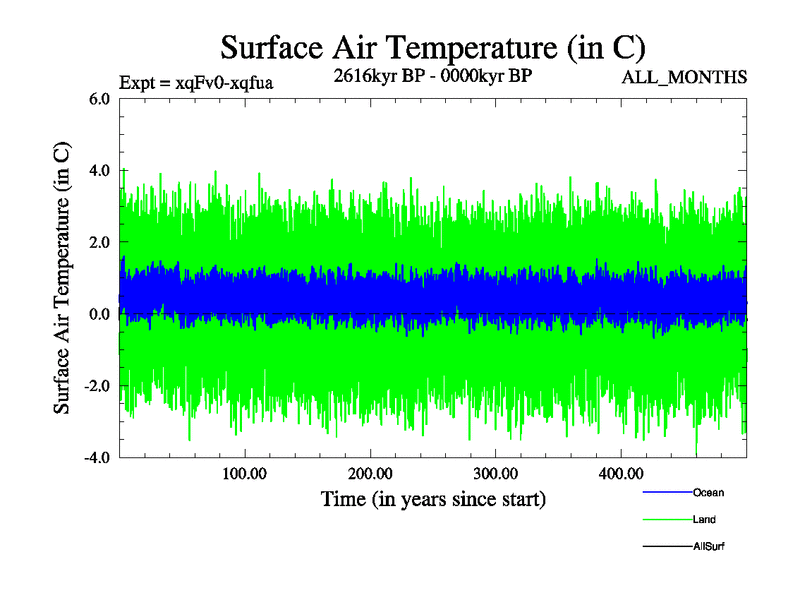 Surface Air Temperature (in C)

Expt = xqFv0-xqfua

2616kyr BP - 0000kyr BP

ALL_MONTHS

Surface Air Temperature (in C)

6.0
4.0
2.0
0.0
-2.0
-4.0

100.00
200.00
300.00
400.00

Time (in years since start)

Ocean
Land
AllSurf